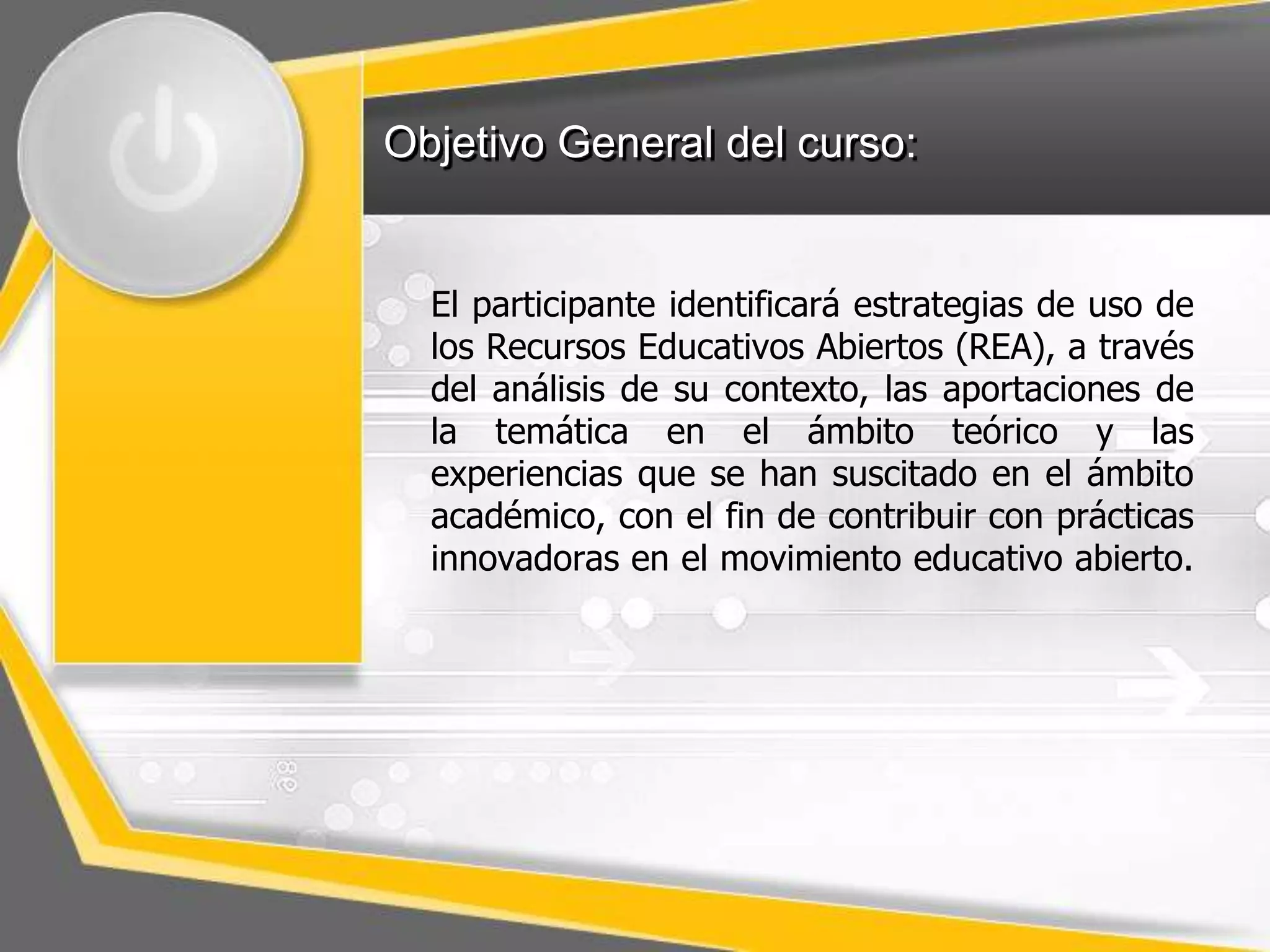 Objetivo General del curso:

El participante identificará estrategias de uso de los Recursos Educativos Abiertos (REA), a través del análisis de su contexto, las aportaciones de la temática en el ámbito teórico y las experiencias que se han suscitado en el ámbito académico, con el fin de contribuir con prácticas innovadoras en el movimiento educativo abierto.